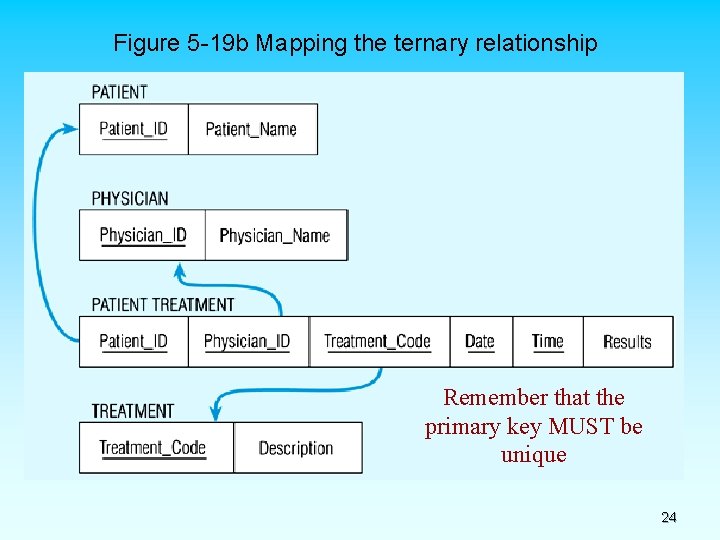 Figure 5-19b Mapping the ternary relationship

PATIENT

| Patient_ID | Patient_Name |
|---|---|

PHYSICIAN

| Physician_ID | Physician_Name |
|---|---|

PATIENT TREATMENT

| Patient_ID | Physician_ID | Treatment_Code | Date | Time | Results |
|---|---|---|---|---|---|

TREATMENT

| Treatment_Code | Description |
|---|---|

Remember that the primary key MUST be unique

24